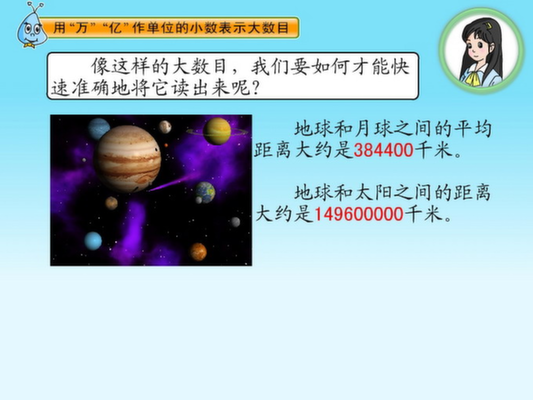 用“万”“亿”作单位的小数表示大数目

像这样的大数目，我们要如何才能快速准确地将它读出来呢？

地球和月球之间的平均距离大约是384400千米。

地球和太阳之间的距离大约是149600000千米。